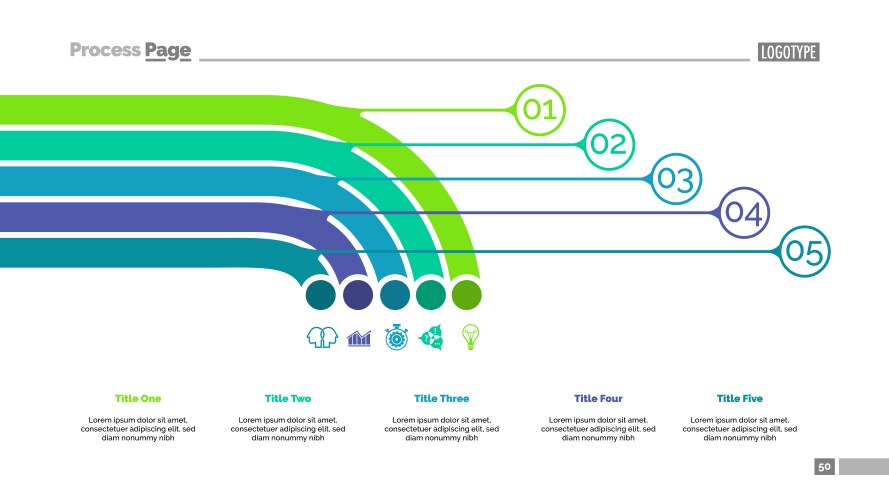 Process Page

LOGOTYPE

01

02

03

04

05

Title One

Lorem ipsum dolor sit amet, consectetuer adipiscing elit, sed diam nonummy nibh

Title Two

Lorem ipsum dolor sit amet, consectetuer adipiscing elit, sed diam nonummy nibh

Title Three

Lorem ipsum dolor sit amet, consectetuer adipiscing elit, sed diam nonummy nibh

Title Four

Lorem ipsum dolor sit amet, consectetuer adipiscing elit, sed diam nonummy nibh

Title Five

Lorem ipsum dolor sit amet, consectetuer adipiscing elit, sed diam nonummy nibh

50